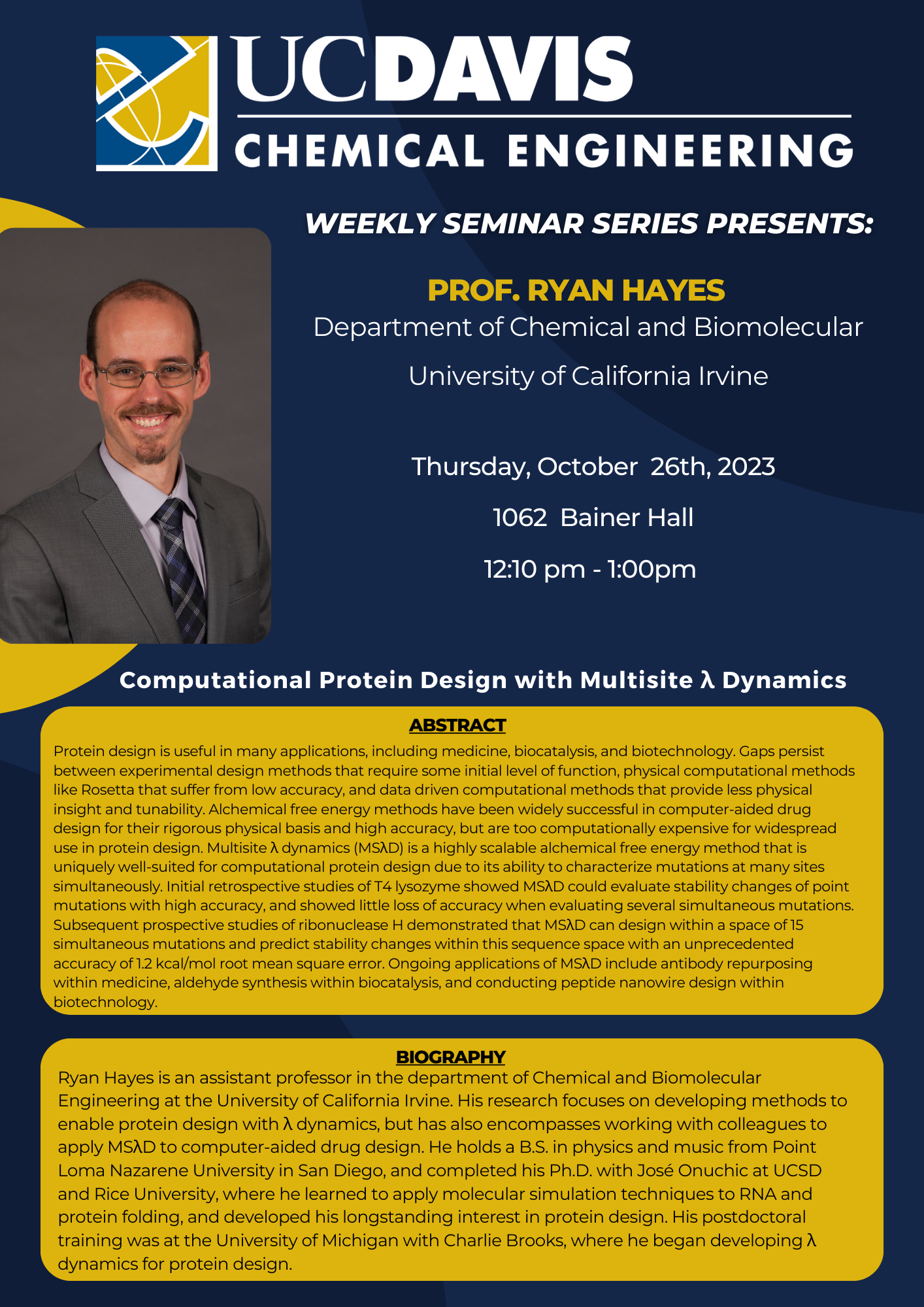 UCDAVIS
CHEMICAL ENGINEERING

WEEKLY SEMINAR SERIES PRESENTS:

PROF. RYAN HAYES
Department of Chemical and Biomolecular
University of California Irvine

Thursday, October 26th, 2023
1062 Bainer Hall
12:10 pm - 1:00pm

Computational Protein Design with Multisite λ Dynamics

ABSTRACT
Protein design is useful in many applications, including medicine, biocatalysis, and biotechnology. Gaps persist between experimental design methods that require some initial level of function, physical computational methods like Rosetta that suffer from low accuracy, and data driven computational methods that provide less physical insight and tunability. Alchemical free energy methods have been widely successful in computer-aided drug design for their rigorous physical basis and high accuracy, but are too computationally expensive for widespread use in protein design. Multisite λ dynamics (MSλD) is a highly scalable alchemical free energy method that is uniquely well-suited for computational protein design due to its ability to characterize mutations at many sites simultaneously. Initial retrospective studies of T4 lysozyme showed MSλD could evaluate stability changes of point mutations with high accuracy, and showed little loss of accuracy when evaluating several simultaneous mutations. Subsequent prospective studies of ribonuclease H demonstrated that MSλD can design within a space of 15 simultaneous mutations and predict stability changes within this sequence space with an unprecedented accuracy of 1.2 kcal/mol root mean square error. Ongoing applications of MSλD include antibody repurposing within medicine, aldehyde synthesis within biocatalysis, and conducting peptide nanowire design within biotechnology.

BIOGRAPHY
Ryan Hayes is an assistant professor in the department of Chemical and Biomolecular Engineering at the University of California Irvine. His research focuses on developing methods to enable protein design with λ dynamics, but has also encompasses working with colleagues to apply MSλD to computer-aided drug design. He holds a B.S. in physics and music from Point Loma Nazarene University in San Diego, and completed his Ph.D. with José Onuchic at UCSD and Rice University, where he learned to apply molecular simulation techniques to RNA and protein folding, and developed his longstanding interest in protein design. His postdoctoral training was at the University of Michigan with Charlie Brooks, where he began developing λ dynamics for protein design.